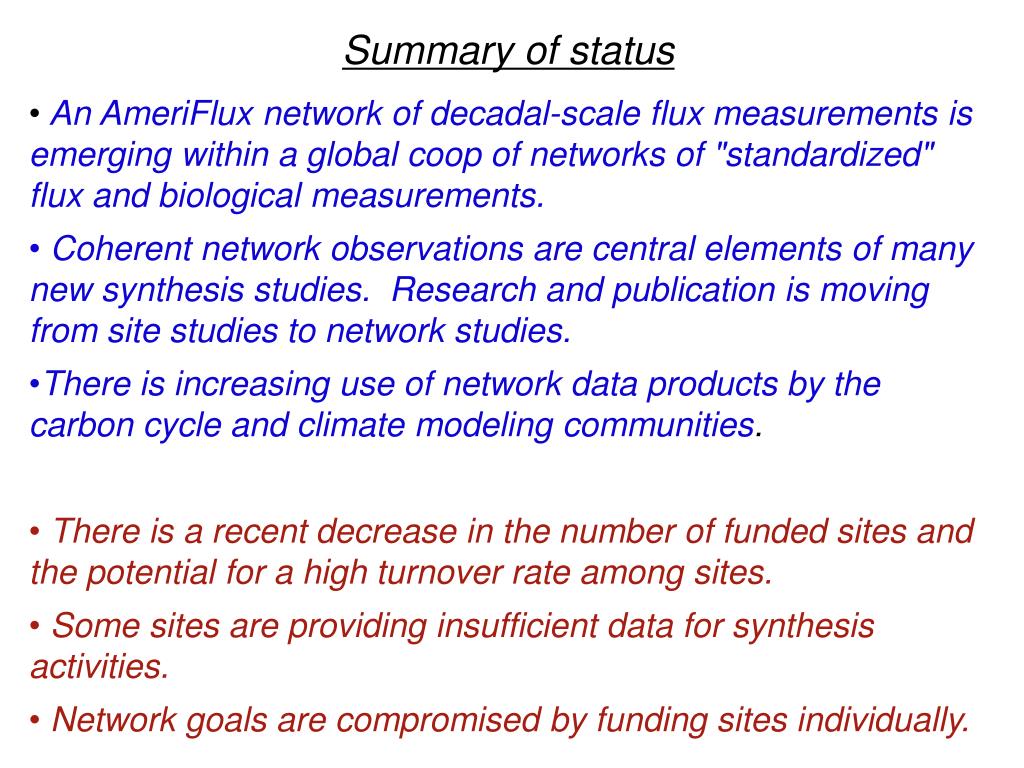 Summary of status

• An AmeriFlux network of decadal-scale flux measurements is emerging within a global coop of networks of "standardized" flux and biological measurements.

• Coherent network observations are central elements of many new synthesis studies. Research and publication is moving from site studies to network studies.

•There is increasing use of network data products by the carbon cycle and climate modeling communities.

• There is a recent decrease in the number of funded sites and the potential for a high turnover rate among sites.

• Some sites are providing insufficient data for synthesis activities.

• Network goals are compromised by funding sites individually.